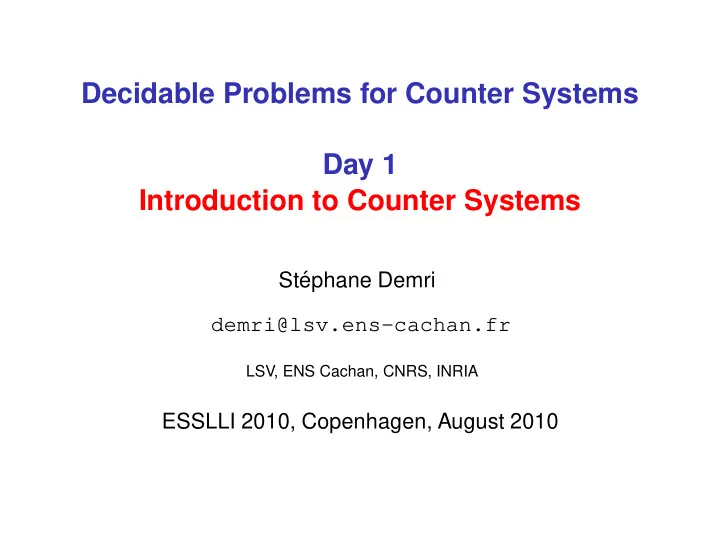 Decidable Problems for Counter Systems

Day 1
Introduction to Counter Systems

Stéphane Demri

demri@lsv.ens-cachan.fr

LSV, ENS Cachan, CNRS, INRIA

ESSLLI 2010, Copenhagen, August 2010